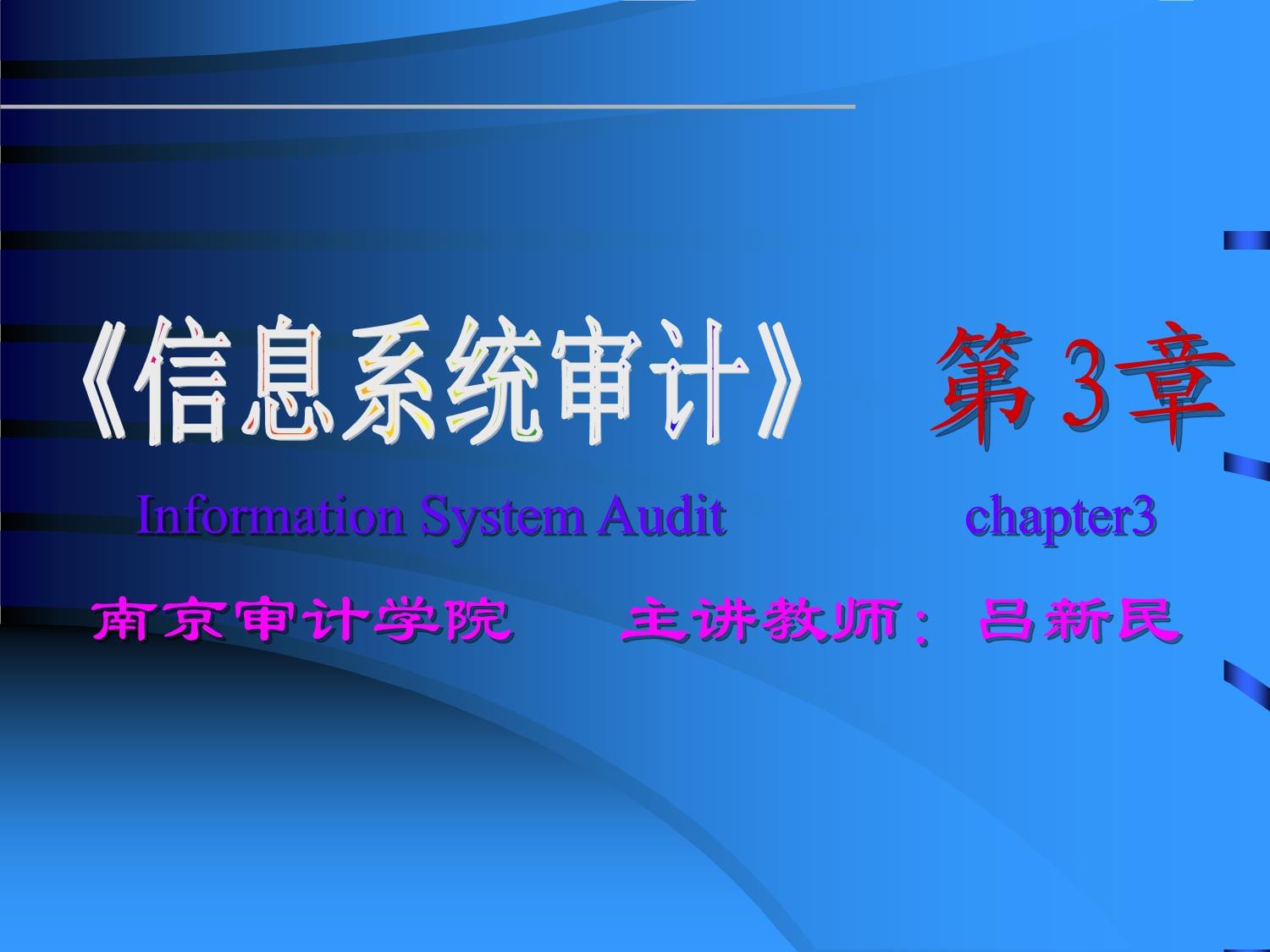 《信息系统审计》 第3章

Information System Audit chapter3

南京审计学院 主讲教师：吕新民